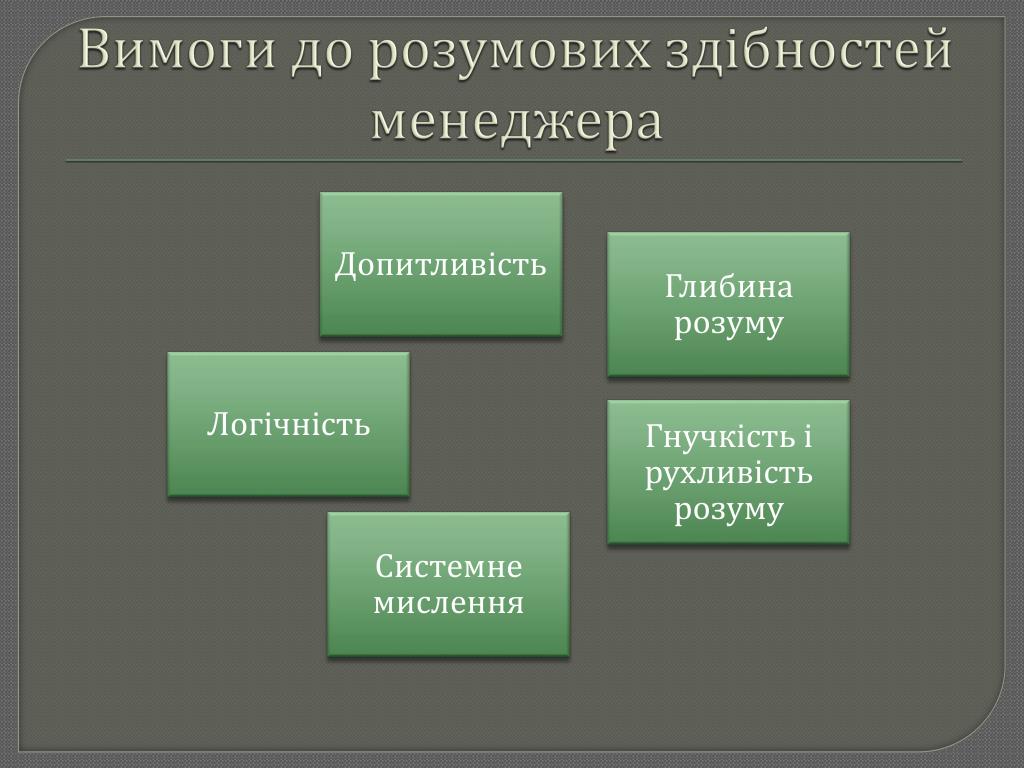 Вимоги до розумових здібностей менеджера

Допитливість

Глибина розуму

Логічність

Гнучкість і рухливість розуму

Системне мислення